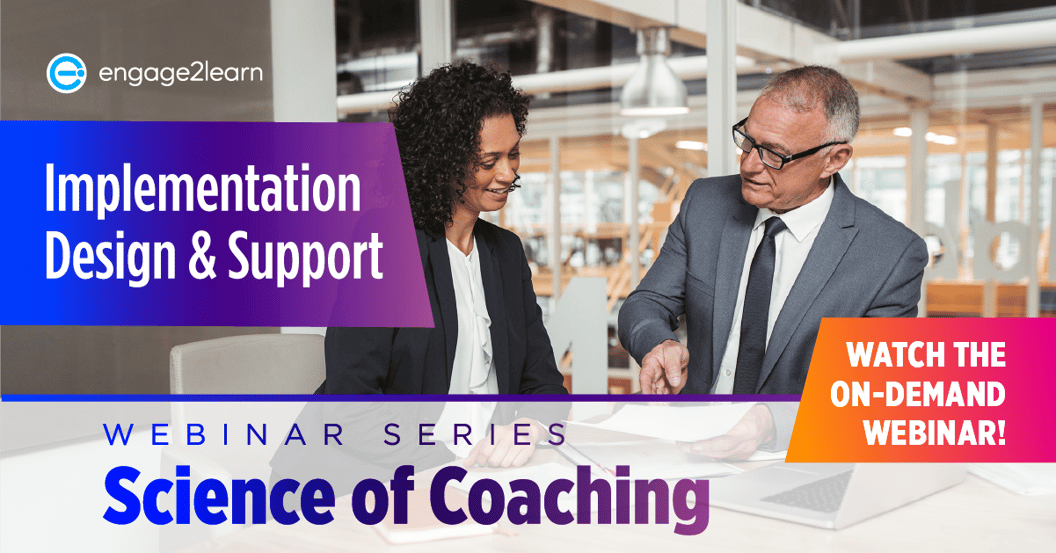 engage2learn

Implementation Design & Support

WATCH THE ON-DEMAND WEBINAR!

WEBINAR SERIES

Science of Coaching